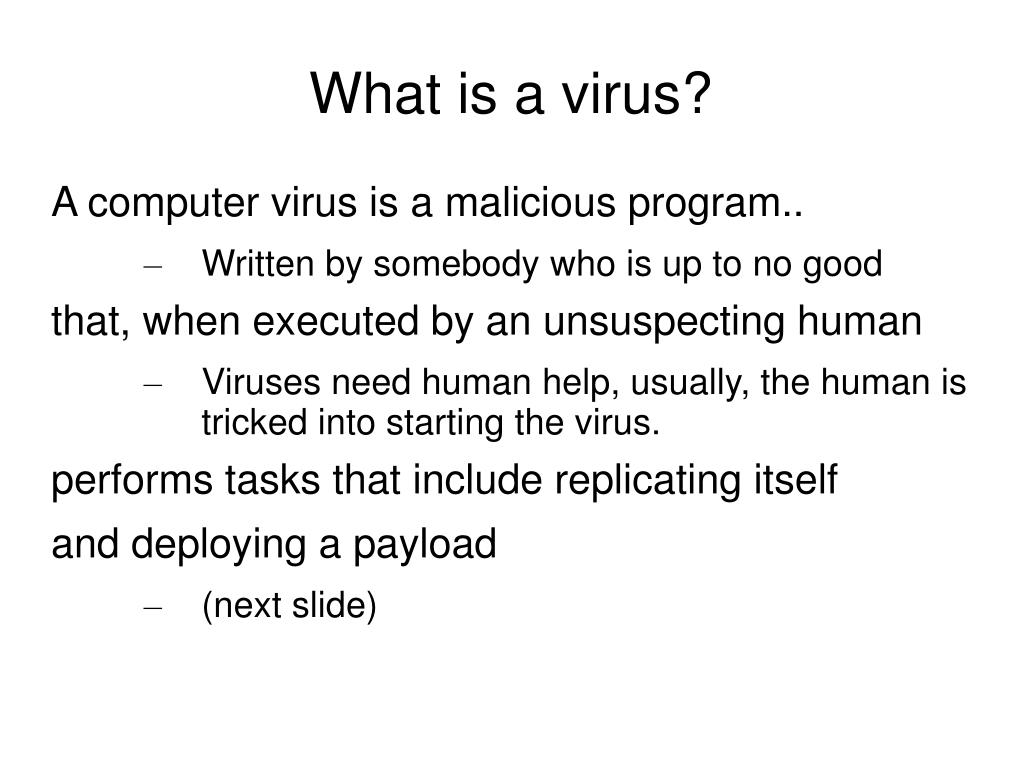 What is a virus?

A computer virus is a malicious program..

– Written by somebody who is up to no good

that, when executed by an unsuspecting human

– Viruses need human help, usually, the human is tricked into starting the virus.

performs tasks that include replicating itself

and deploying a payload

– (next slide)